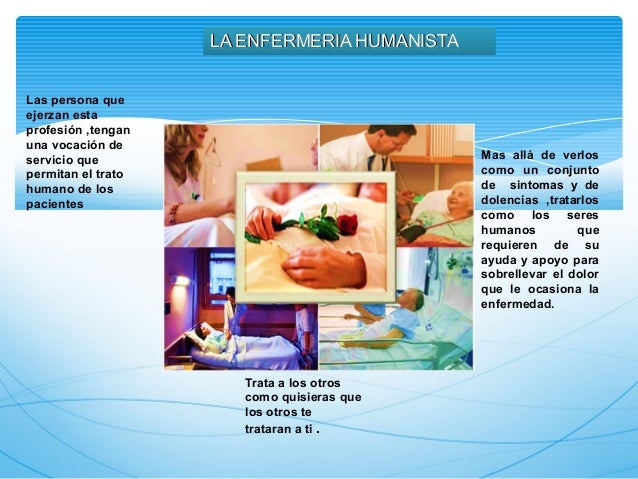 LA ENFERMERIA HUMANISTA

Las persona que ejerzan esta profesión ,tengan una vocación de servicio que permitan el trato humano de los pacientes

Mas allá de verlos como un conjunto de sintomas y de dolencias ,tratarlos como los seres humanos que requieren de su ayuda y apoyo para sobrellevar el dolor que le ocasiona la enfermedad.

Trata a los otros como quisieras que los otros te trataran a ti .